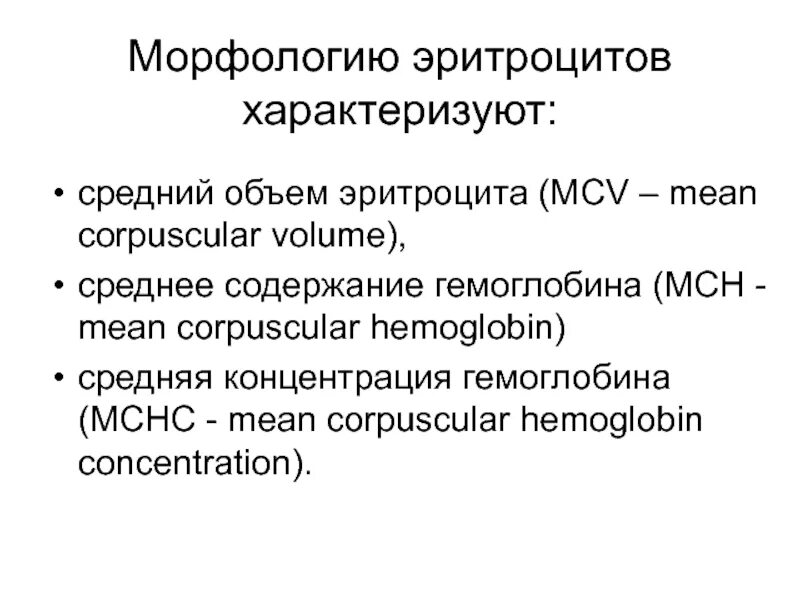 Морфологию эритроцитов характеризуют:

• средний объем эритроцита (MCV – mean corpuscular volume),
• среднее содержание гемоглобина (MCH - mean corpuscular hemoglobin)
• средняя концентрация гемоглобина (MCHC - mean corpuscular hemoglobin concentration).